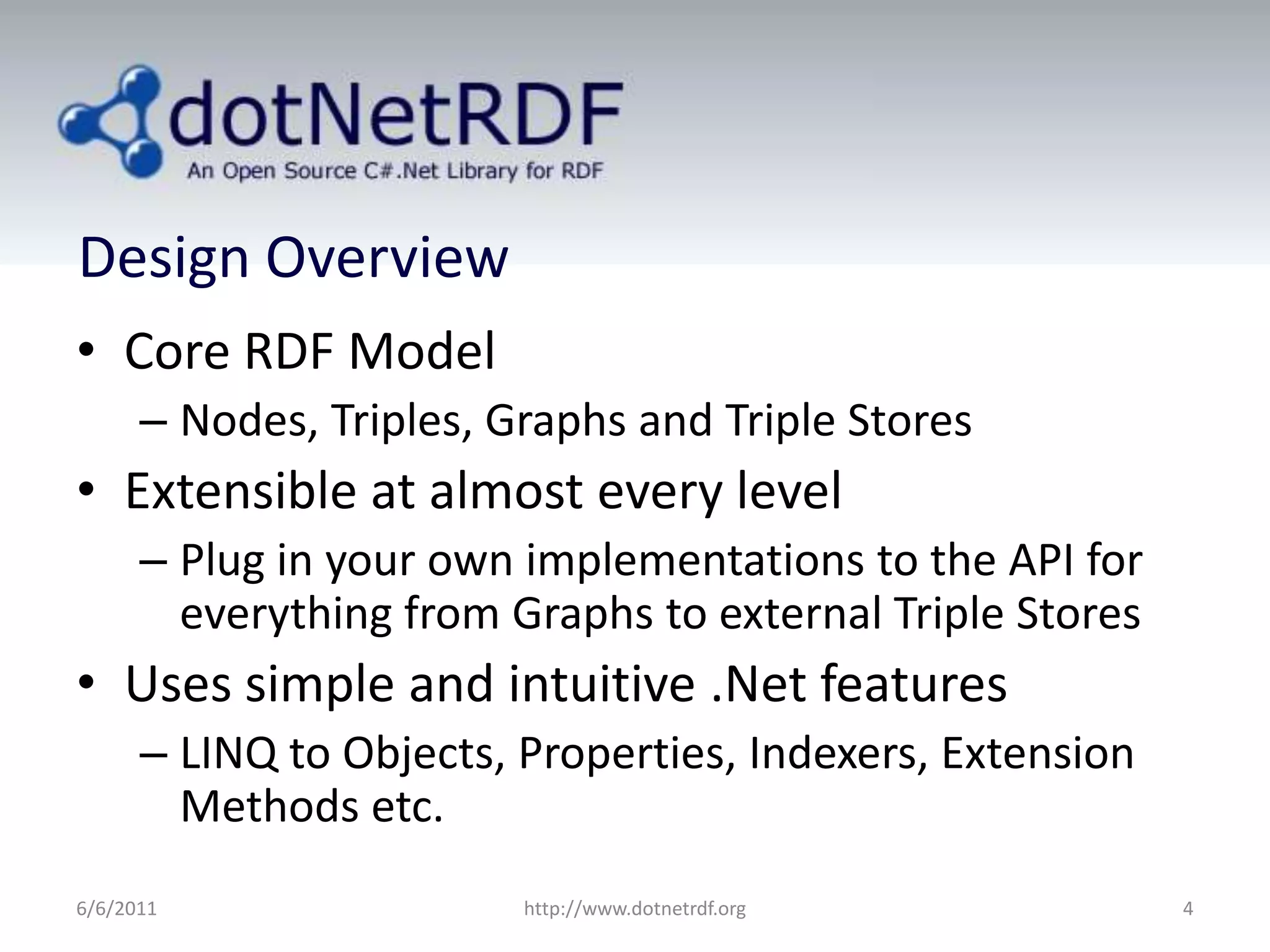 dotNetRDF
An Open Source C#.Net Library for RDF

Design Overview

• Core RDF Model
  – Nodes, Triples, Graphs and Triple Stores
• Extensible at almost every level
  – Plug in your own implementations to the API for everything from Graphs to external Triple Stores
• Uses simple and intuitive .Net features
  – LINQ to Objects, Properties, Indexers, Extension Methods etc.

6/6/2011
http://www.dotnetrdf.org
4